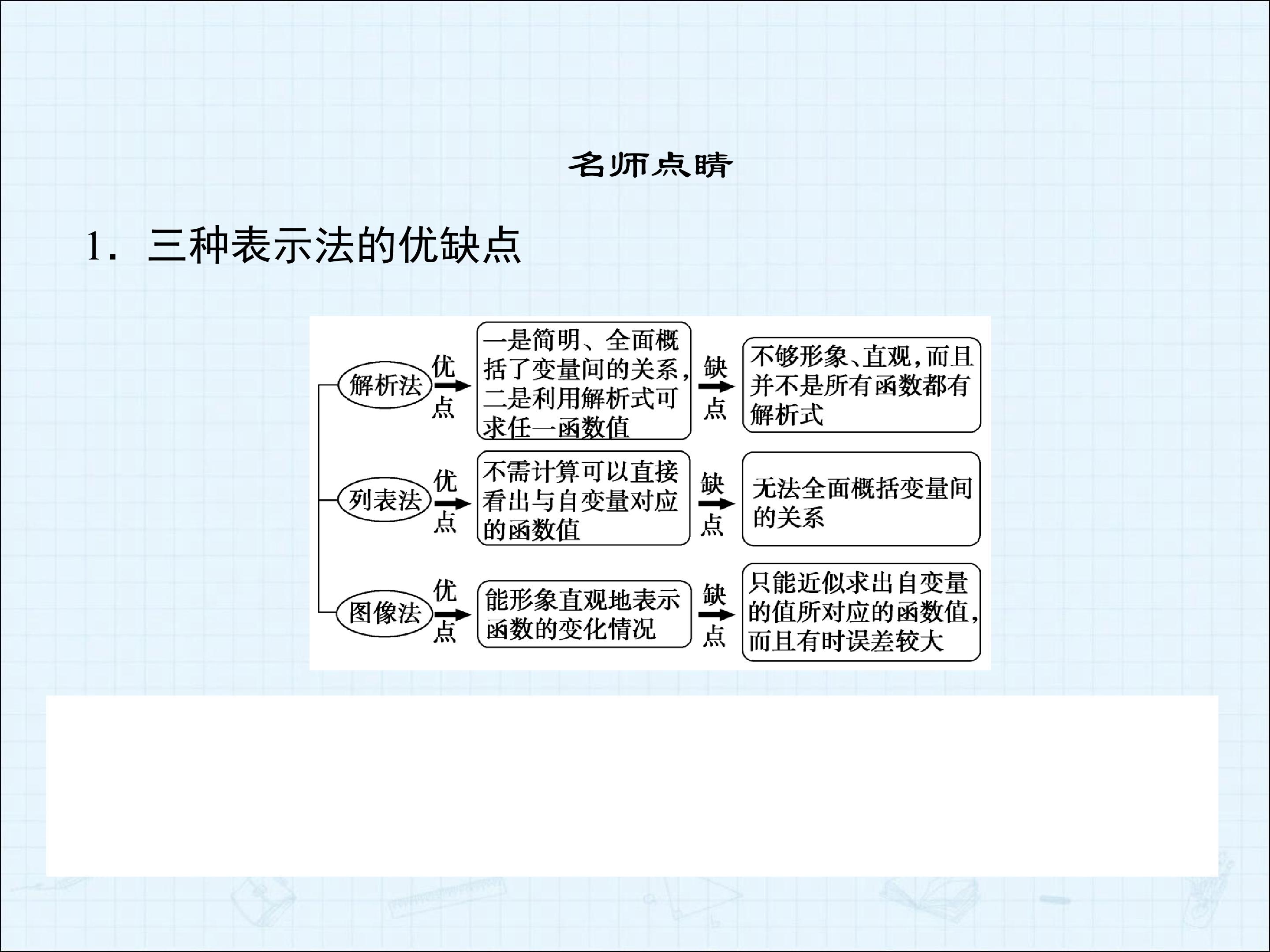 名师点睛

1．三种表示法的优缺点

解析法

优点

一是简明、全面概括了变量间的关系，二是利用解析式可求任一函数值

缺点

不够形象、直观，而且并不是所有函数都有解析式

列表法

优点

不需计算可以直接看出与自变量对应的函数值

缺点

无法全面概括变量间的关系

图像法

优点

能形象直观地表示函数的变化情况

缺点

只能近似求出自变量的值所对应的函数值，而且有时误差较大